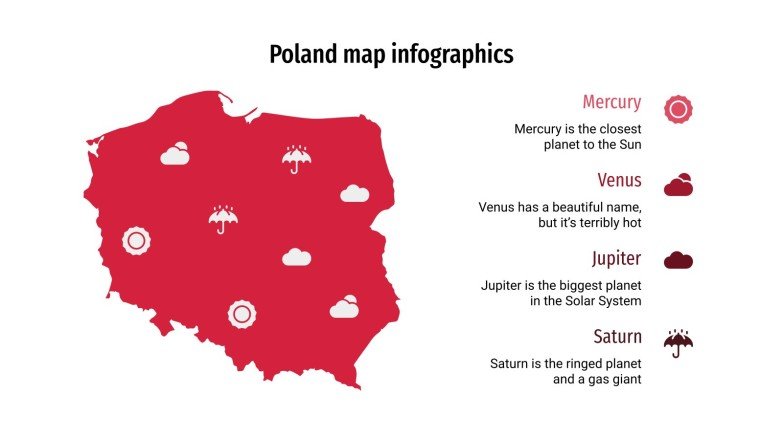 Poland map infographics

Mercury

Mercury is the closest planet to the Sun

Venus

Venus has a beautiful name, but it's terribly hot

Jupiter

Jupiter is the biggest planet in the Solar System

Saturn

Saturn is the ringed planet and a gas giant